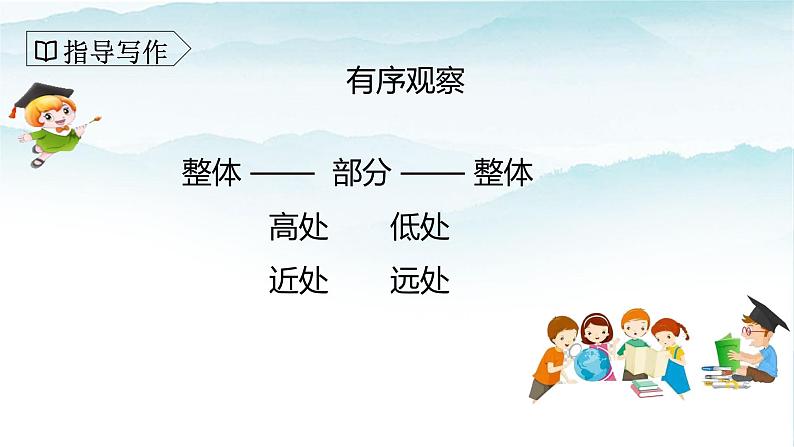 指导写作

有序观察

整体 —— 部分 —— 整体

高处　低处

近处　远处